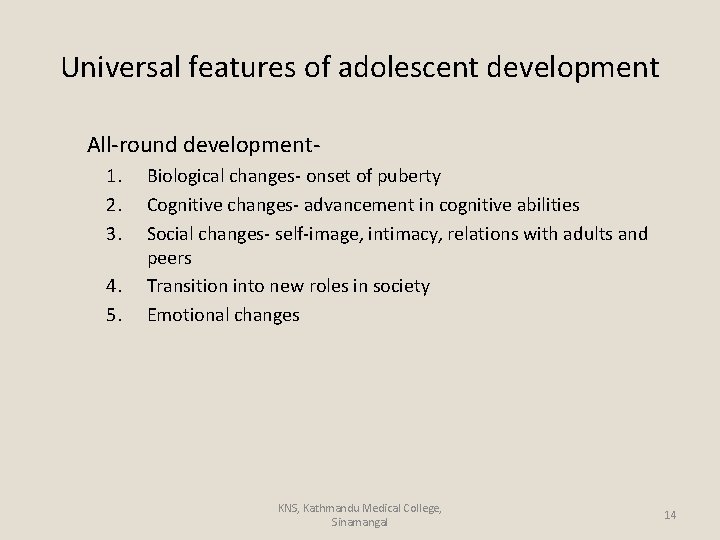 Universal features of adolescent development

All-round development-

1. Biological changes- onset of puberty
2. Cognitive changes- advancement in cognitive abilities
3. Social changes- self-image, intimacy, relations with adults and peers
4. Transition into new roles in society
5. Emotional changes

KNS, Kathmandu Medical College, Sinamangal

14